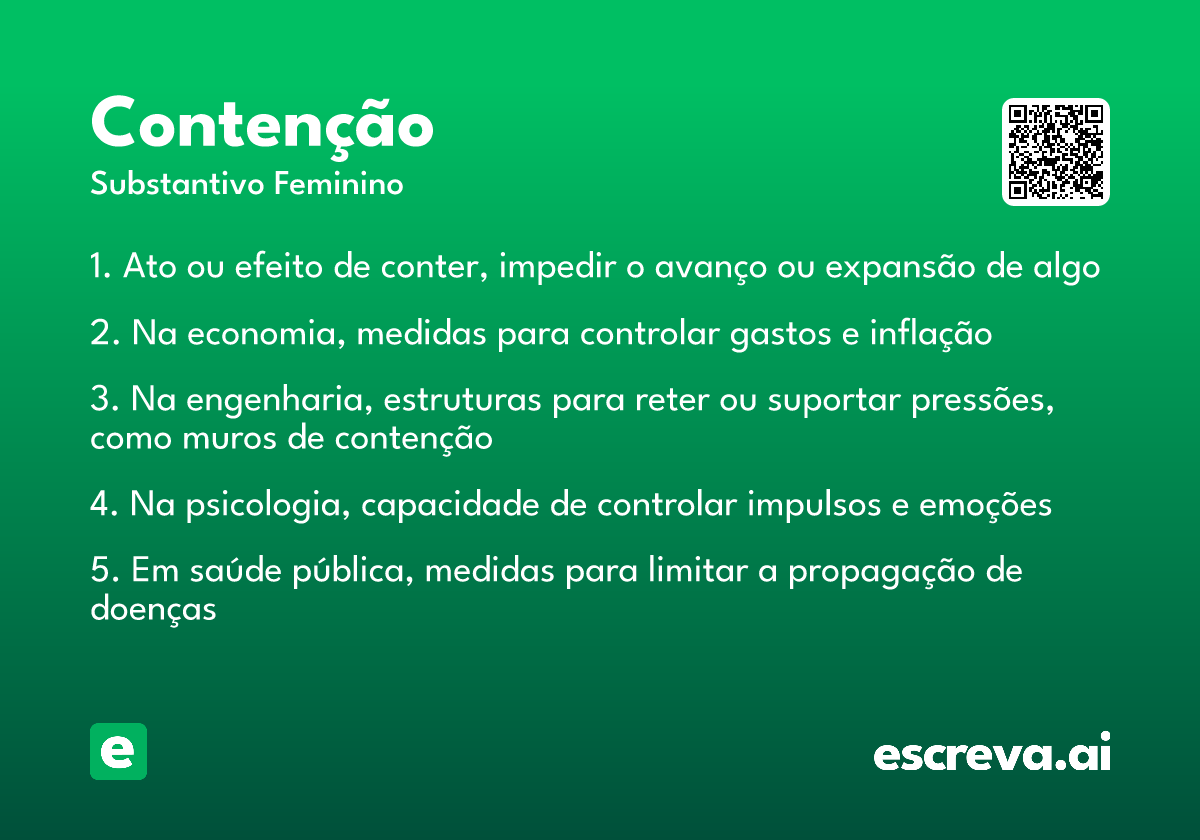 Contenção
Substantivo Feminino

1. Ato ou efeito de conter, impedir o avanço ou expansão de algo

2. Na economia, medidas para controlar gastos e inflação

3. Na engenharia, estruturas para reter ou suportar pressões, como muros de contenção

4. Na psicologia, capacidade de controlar impulsos e emoções

5. Em saúde pública, medidas para limitar a propagação de doenças

e

escreva.ai